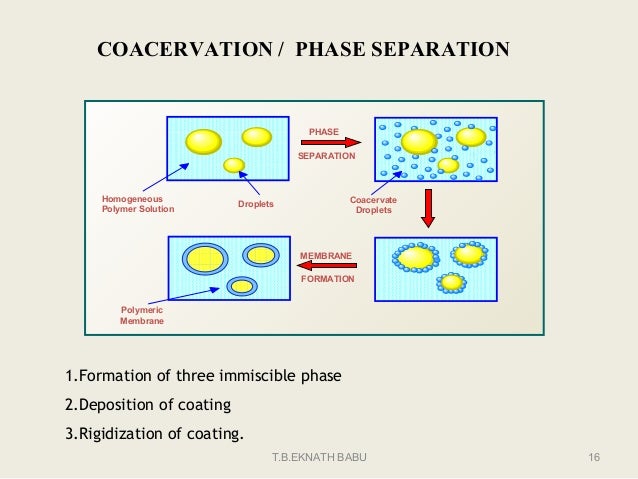 COACERVATION / PHASE SEPARATION

PHASE

SEPARATION

Homogeneous Polymer Solution

Droplets

Coacervate Droplets

MEMBRANE

FORMATION

Polymeric Membrane

1.Formation of three immiscible phase

2.Deposition of coating

3.Rigidization of coating.

T.B.EKNATH BABU

16